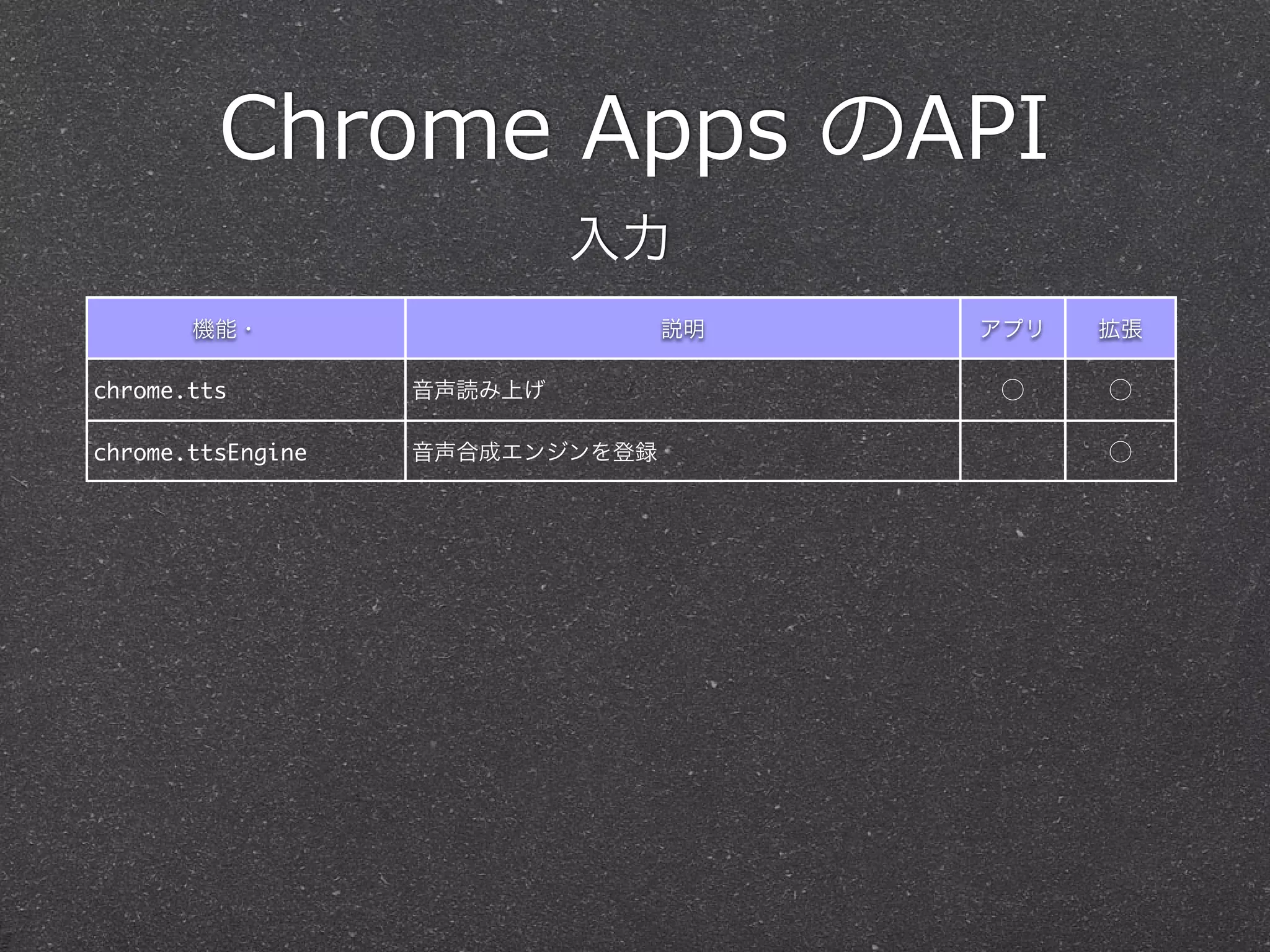 Chrome Apps のAPI

入力

| 機能・ | 説明 | アプリ | 拡張 |
|---|---|---|---|
| chrome.tts | 音声読み上げ | ○ | ○ |
| chrome.ttsEngine | 音声合成エンジンを登録 | | ○ |